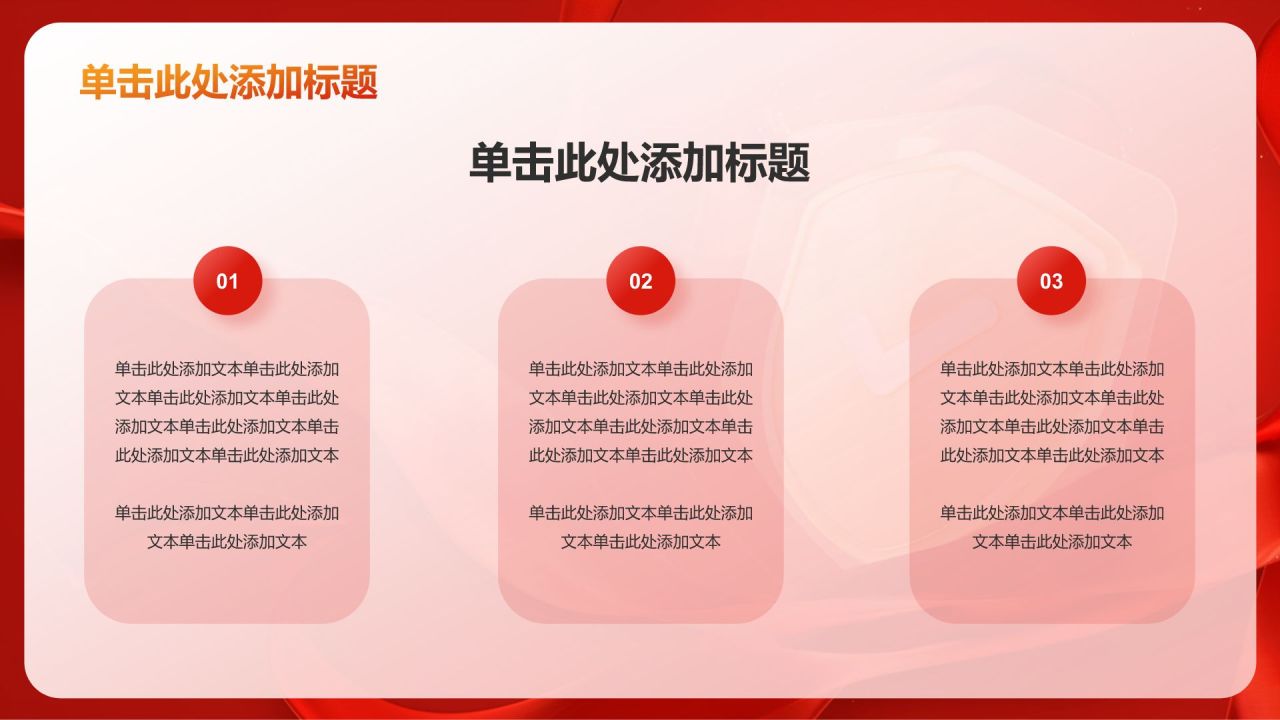 单击此处添加标题

单击此处添加标题

01

单击此处添加文本单击此处添加文本单击此处添加文本单击此处添加文本单击此处添加文本单击此处添加文本单击此处添加文本

单击此处添加文本单击此处添加文本单击此处添加文本

02

单击此处添加文本单击此处添加文本单击此处添加文本单击此处添加文本单击此处添加文本单击此处添加文本单击此处添加文本

单击此处添加文本单击此处添加文本单击此处添加文本

03

单击此处添加文本单击此处添加文本单击此处添加文本单击此处添加文本单击此处添加文本单击此处添加文本单击此处添加文本

单击此处添加文本单击此处添加文本单击此处添加文本